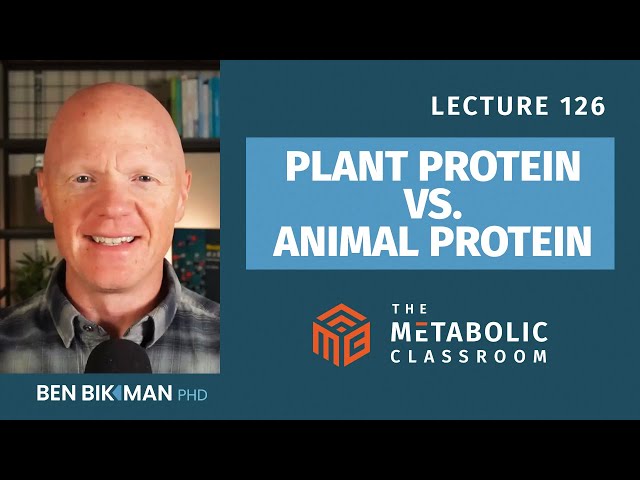 LECTURE 126

PLANT PROTEIN VS. ANIMAL PROTEIN

THE METABOLIC CLASSROOM

BEN BIKMAN PHD